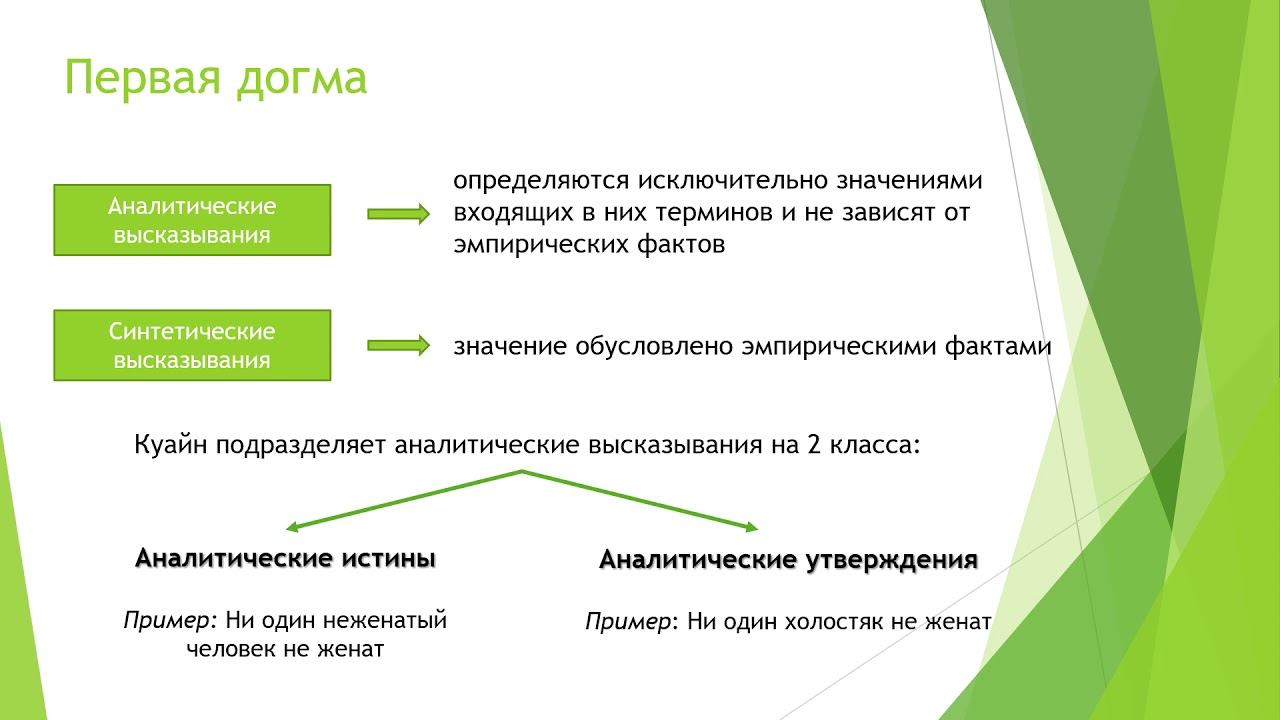 Первая догма

Аналитические высказывания

определяются исключительно значениями входящих в них терминов и не зависят от эмпирических фактов

Синтетические высказывания

значение обусловлено эмпирическими фактами

Куайн подразделяет аналитические высказывания на 2 класса:

Аналитические истины

Пример: Ни один неженатый человек не женат

Аналитические утверждения

Пример: Ни один холостяк не женат